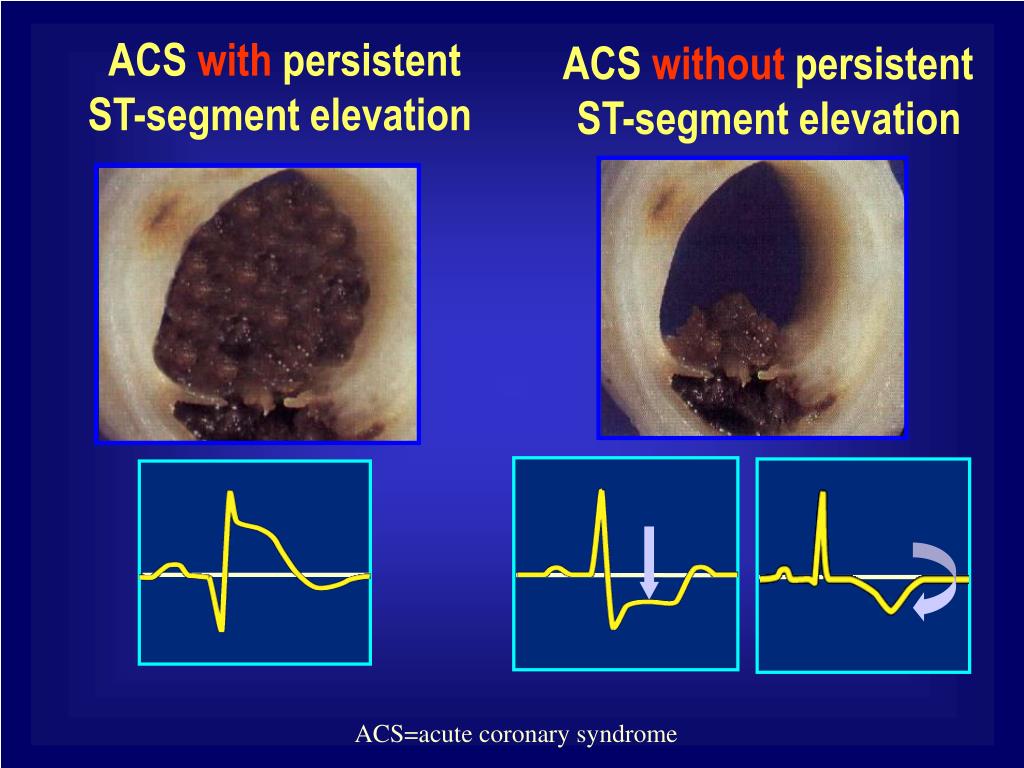 ACS with persistent ST-segment elevation

ACS without persistent ST-segment elevation

ACS=acute coronary syndrome